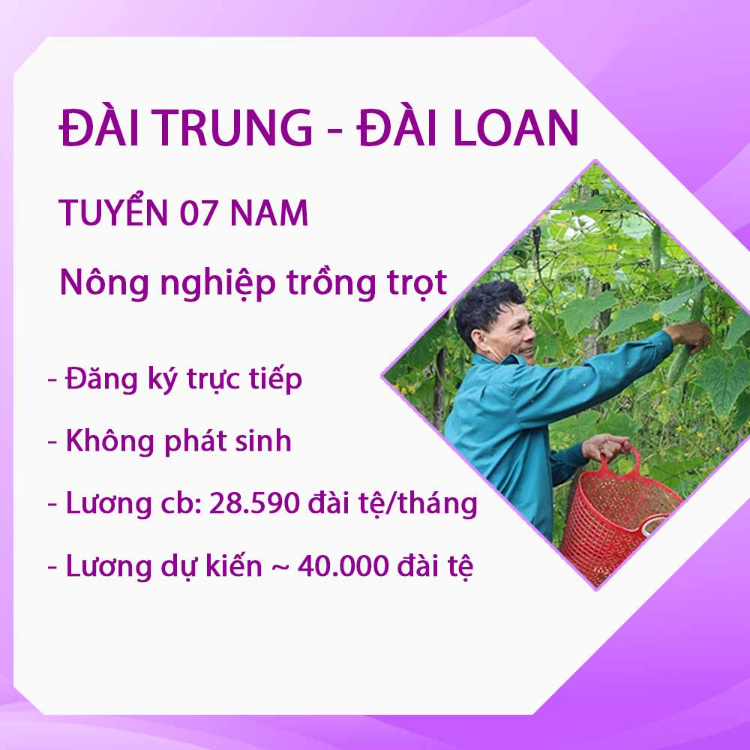 ĐÀI TRUNG - ĐÀI LOAN

TUYỂN 07 NAM

Nông nghiệp trồng trọt

- Đăng ký trực tiếp

- Không phát sinh

- Lương cb: 28.590 đài tệ/tháng

- Lương dự kiến ~ 40.000 đài tệ